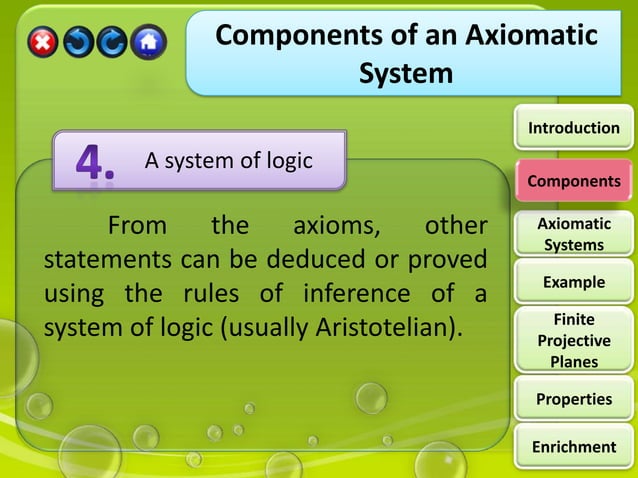 Components of an Axiomatic System

4. A system of logic

From the axioms, other statements can be deduced or proved using the rules of inference of a system of logic (usually Aristotelian).

Introduction

Components

Axiomatic Systems

Example

Finite Projective Planes

Properties

Enrichment